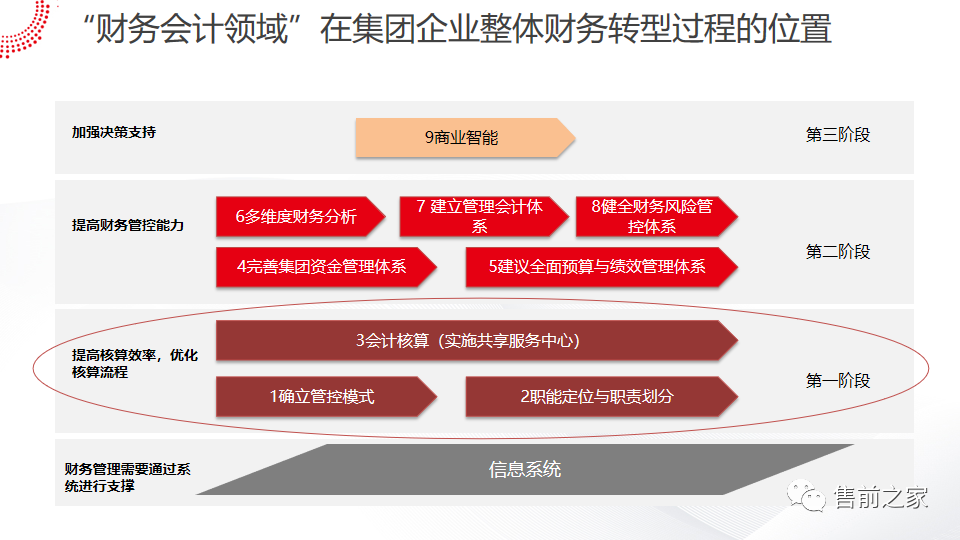 “财务会计领域”在集团企业整体财务转型过程的位置

加强决策支持

9商业智能

第三阶段

提高财务管控能力

6多维度财务分析

7 建立管理会计体系

8健全财务风险管控体系

4完善集团资金管理体系

5建议全面预算与绩效管理体系

第二阶段

提高核算效率，优化核算流程

3会计核算（实施共享服务中心）

1确立管控模式

2职能定位与职责划分

第一阶段

财务管理需要通过系统进行支撑

信息系统

售前之家